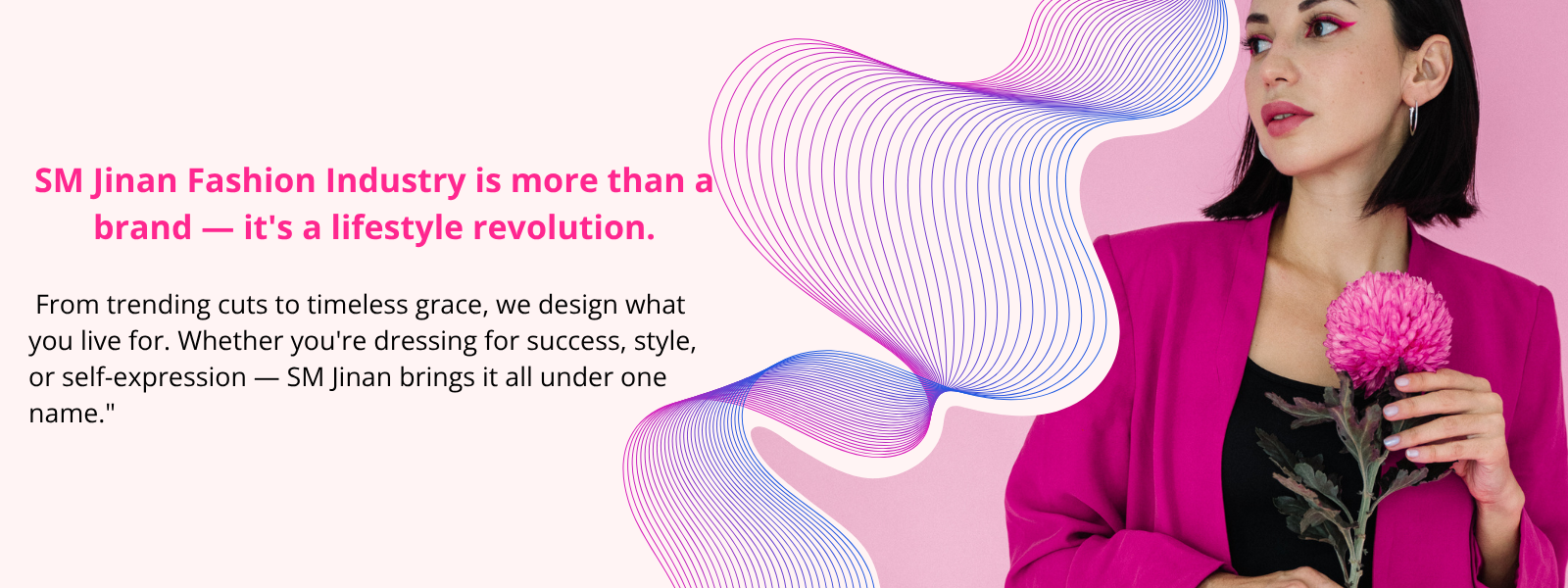 SM Jinan Fashion Industry is more than a brand — it's a lifestyle revolution.

From trending cuts to timeless grace, we design what you live for. Whether you're dressing for success, style, or self-expression — SM Jinan brings it all under one name."